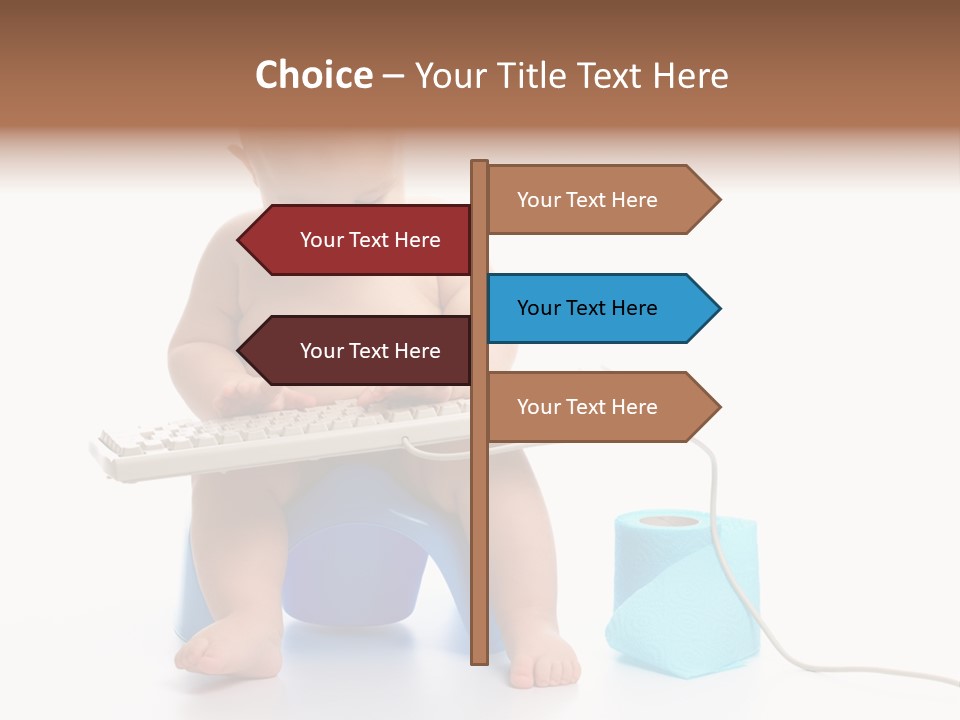 Choice – Your Title Text Here

Your Text Here

Your Text Here

Your Text Here

Your Text Here

Your Text Here